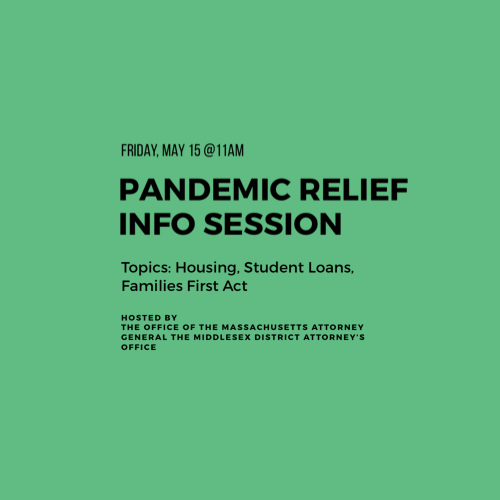 FRIDAY, MAY 15 @11AM

PANDEMIC RELIEF INFO SESSION

Topics: Housing, Student Loans, Families First Act

HOSTED BY
THE OFFICE OF THE MASSACHUSETTS ATTORNEY GENERAL THE MIDDLESEX DISTRICT ATTORNEY'S OFFICE